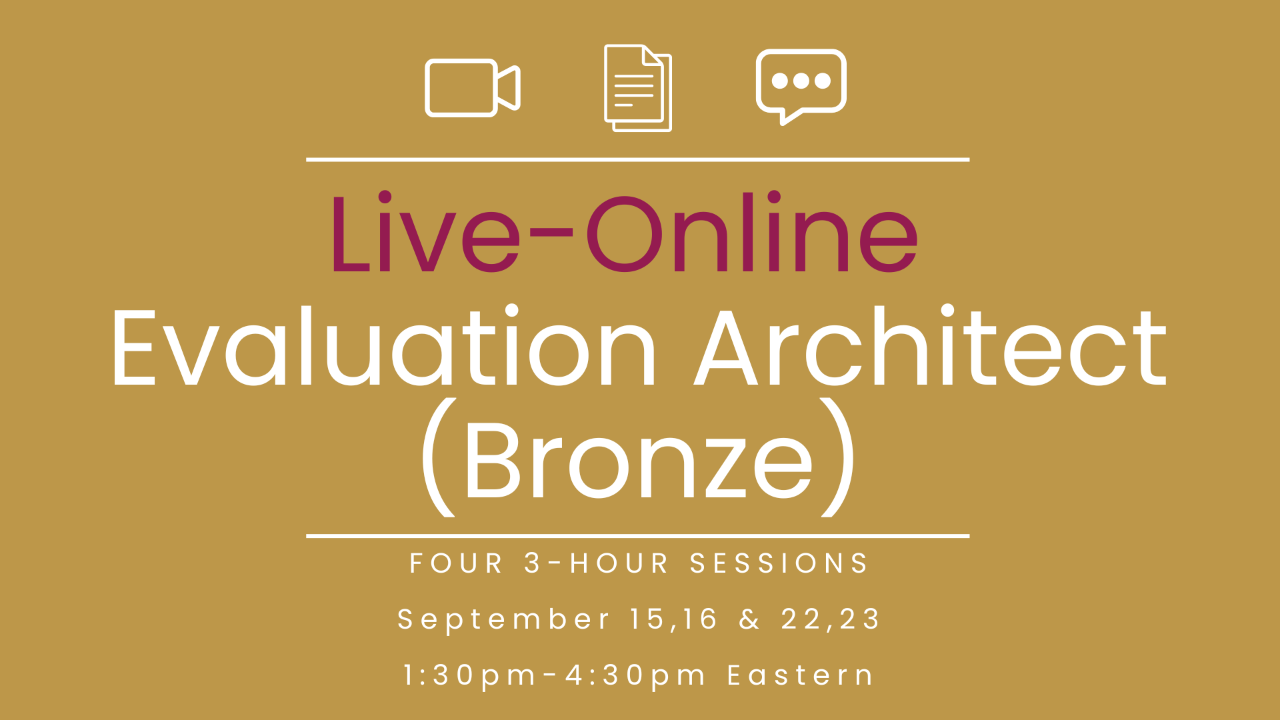 Live-Online

Evaluation Architect (Bronze)

FOUR 3-HOUR SESSIONS

September 15,16 & 22,23

1:30pm-4:30pm Eastern